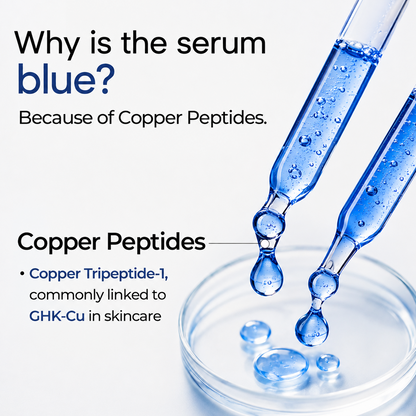 Why is the serum blue?

Because of Copper Peptides.

Copper Peptides

• Copper Tripeptide-1, commonly linked to GHK-Cu in skincare